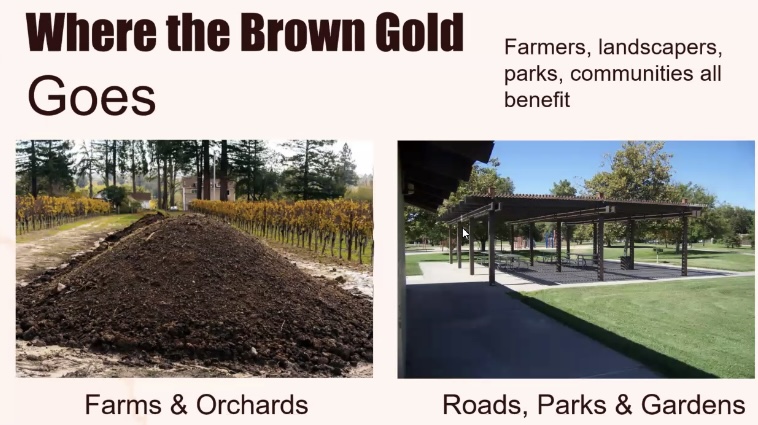 Where the Brown Gold Goes

Farmers, landscapers, parks, communities all benefit

Farms & Orchards

Roads, Parks & Gardens